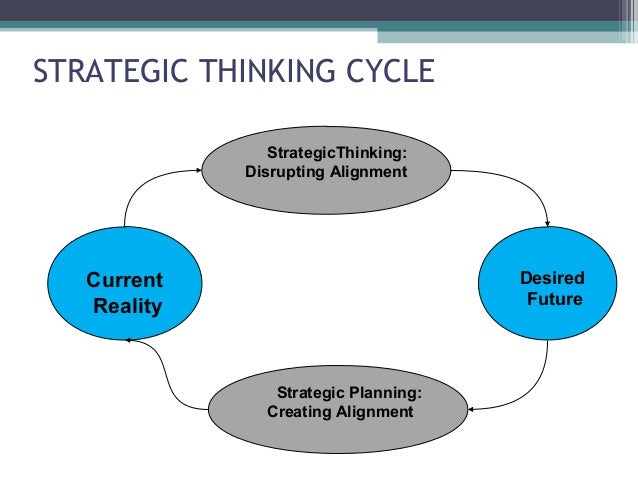 STRATEGIC THINKING CYCLE

StrategicThinking:
Disrupting Alignment

Current Reality

Desired Future

Strategic Planning:
Creating Alignment